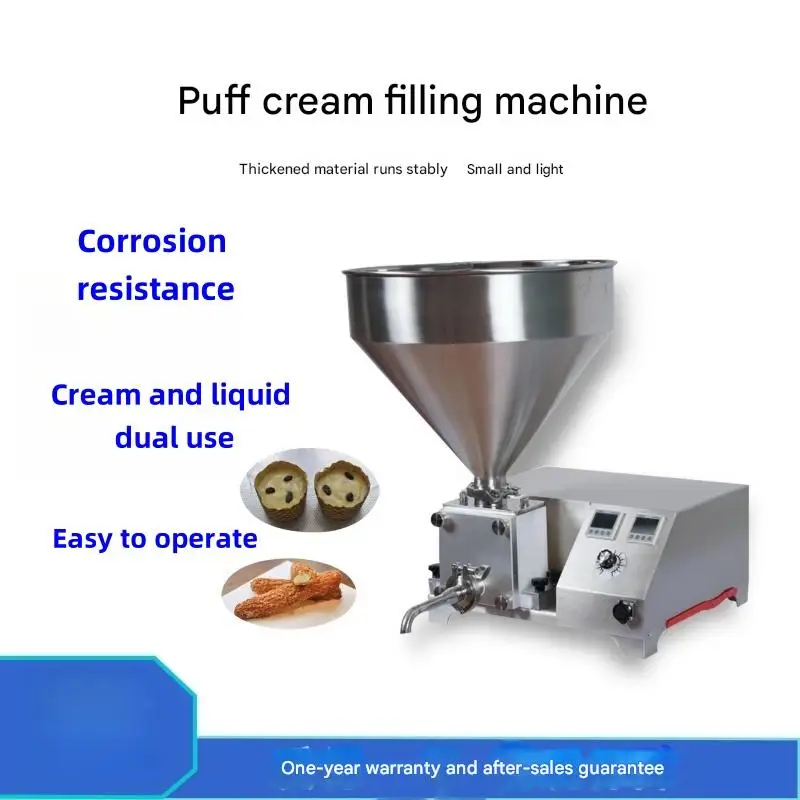 Puff cream filling machine

Thickened material runs stably    Small and light

Corrosion resistance

Cream and liquid dual use

Easy to operate

One-year warranty and after-sales guarantee